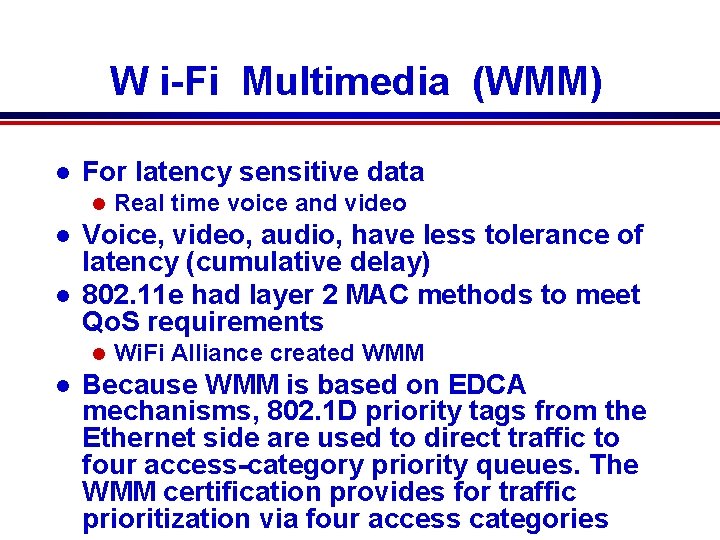 W i-Fi Multimedia (WMM)

- For latency sensitive data
  - Real time voice and video
- Voice, video, audio, have less tolerance of latency (cumulative delay)
- 802.11e had layer 2 MAC methods to meet QoS requirements
  - WiFi Alliance created WMM
- Because WMM is based on EDCA mechanisms, 802.1D priority tags from the Ethernet side are used to direct traffic to four access-category priority queues. The WMM certification provides for traffic prioritization via four access categories